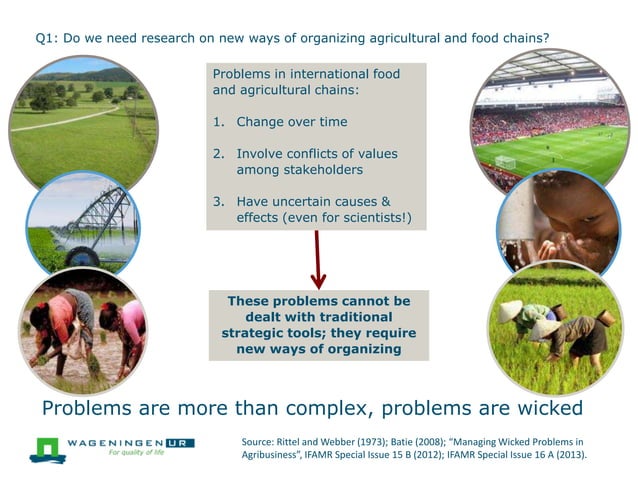 Q1: Do we need research on new ways of organizing agricultural and food chains?

Problems in international food and agricultural chains:

1. Change over time

2. Involve conflicts of values among stakeholders

3. Have uncertain causes & effects (even for scientists!)

These problems cannot be dealt with traditional strategic tools; they require new ways of organizing

Problems are more than complex, problems are wicked

WAGENINGEN UR
For quality of life

Source: Rittel and Webber (1973); Batie (2008); "Managing Wicked Problems in Agribusiness", IFAMR Special Issue 15 B (2012); IFAMR Special Issue 16 A (2013).